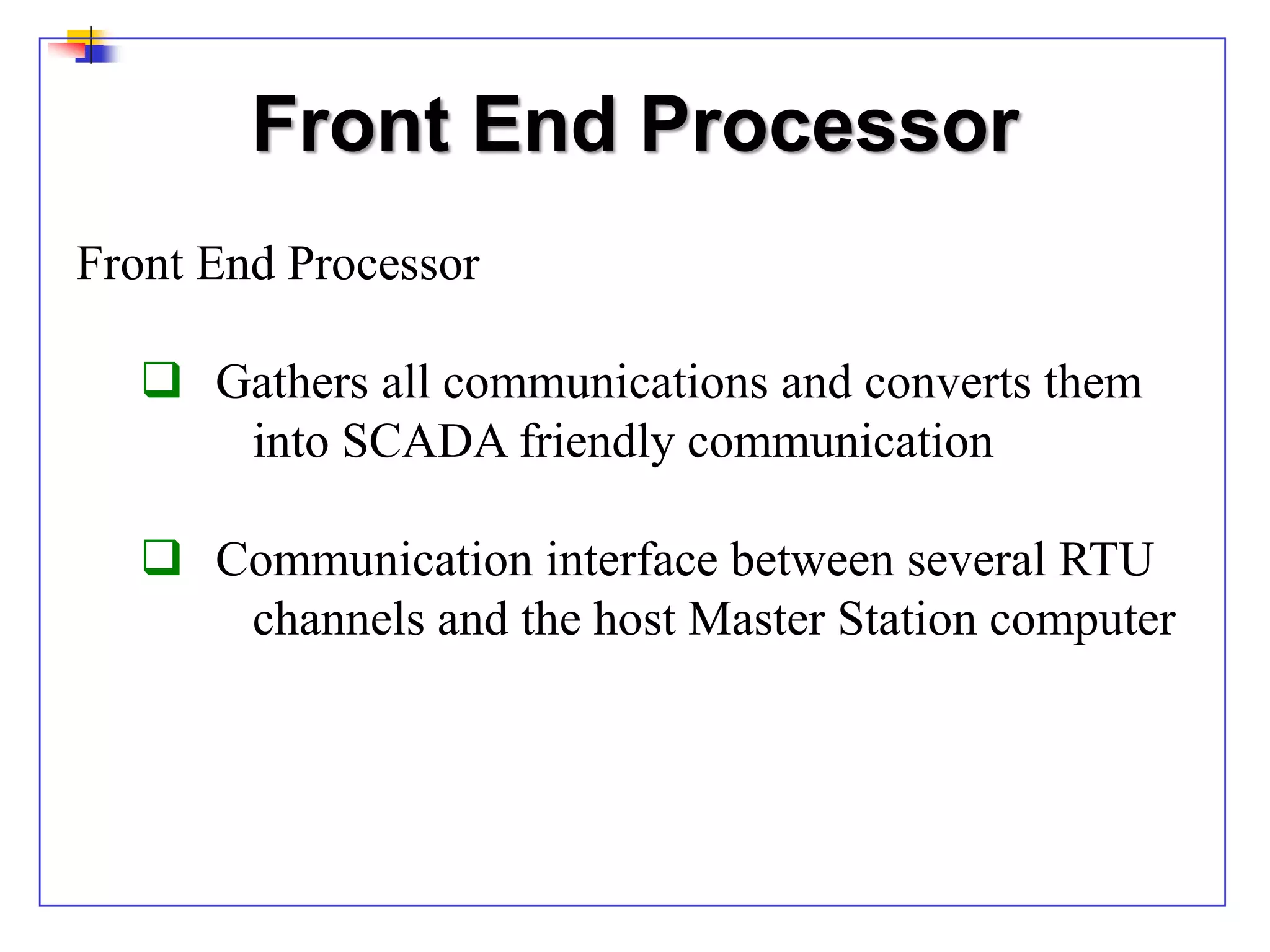 Front End Processor

Front End Processor

❑ Gathers all communications and converts them into SCADA friendly communication

❑ Communication interface between several RTU channels and the host Master Station computer